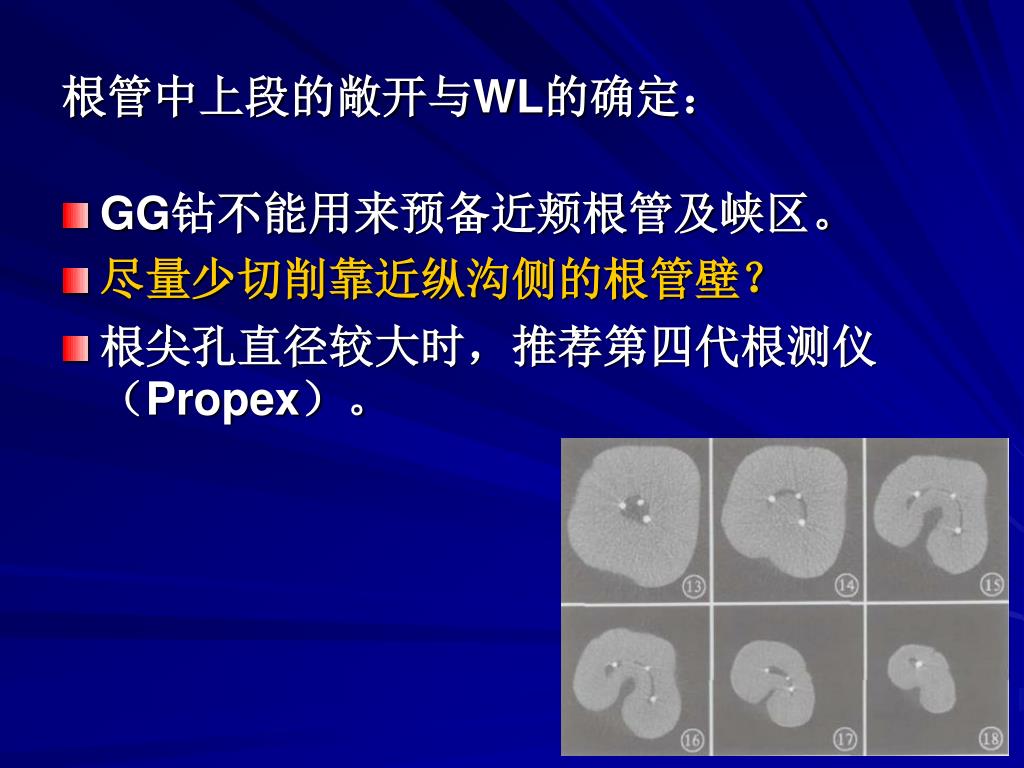 根管中上段的敞开与WL的确定：

GG钻不能用来预备近颊根管及峡区。

尽量少切削靠近纵沟侧的根管壁？

根尖孔直径较大时，推荐第四代根测仪（Propex）。

13 14 15 16 17 18